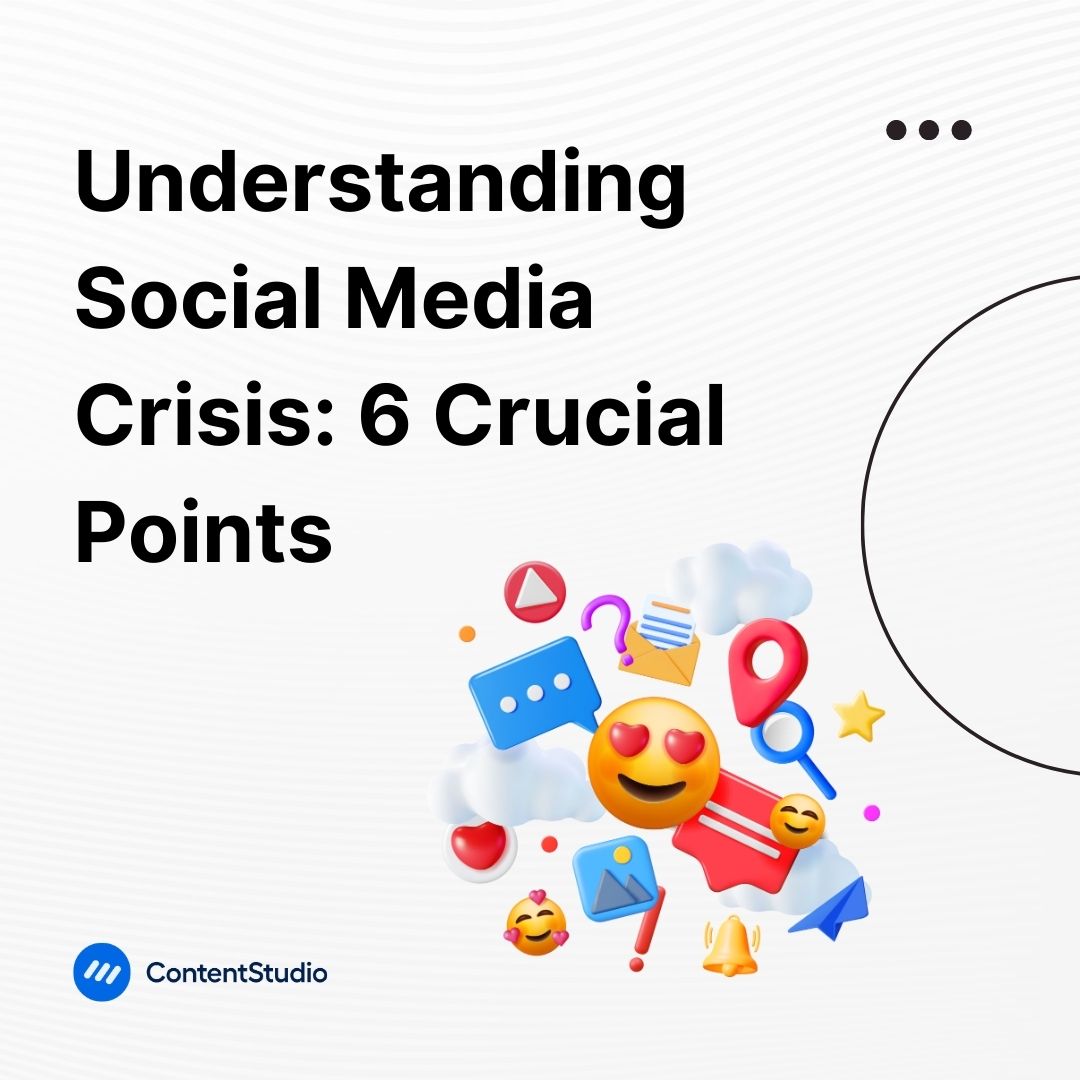 Understanding Social Media Crisis: 6 Crucial Points

ContentStudio